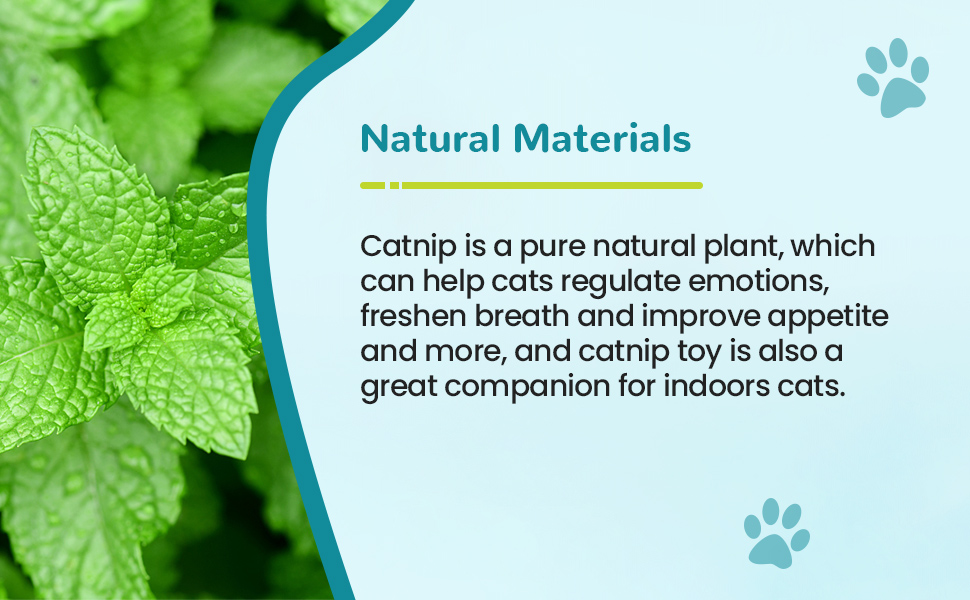 Natural Materials

Catnip is a pure natural plant, which can help cats regulate emotions, freshen breath and improve appetite and more, and catnip toy is also a great companion for indoors cats.